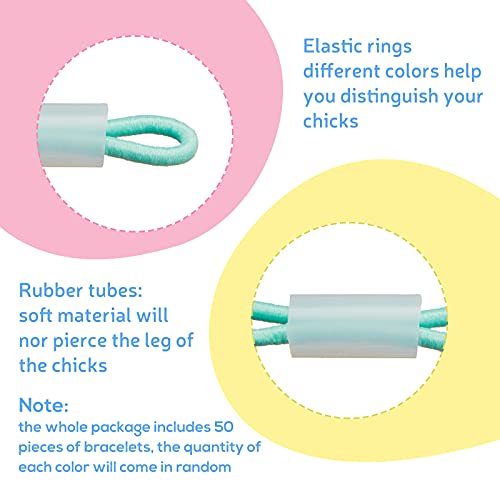 Elastic rings different colors help you distinguish your chicks

Rubber tubes: soft material will nor pierce the leg of the chicks

Note:
the whole package includes 50 pieces of bracelets, the quantity of each color will come in random